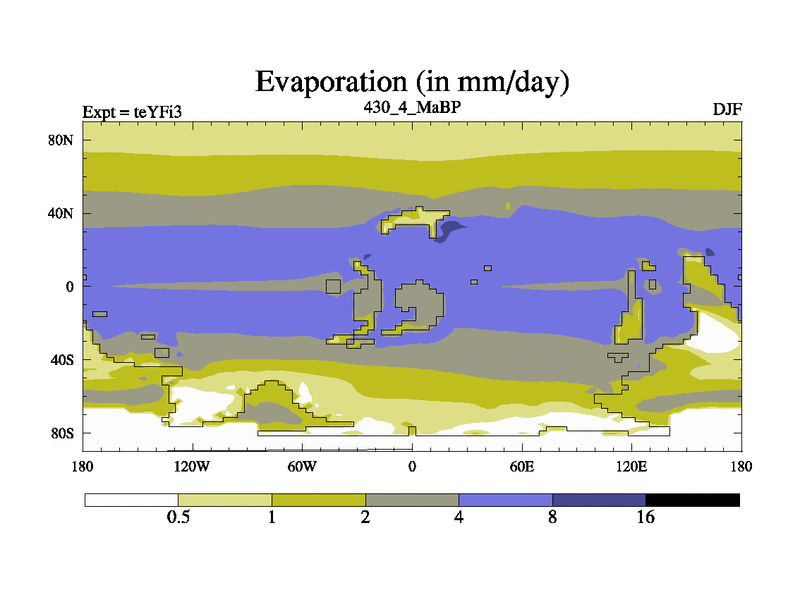 Evaporation (in mm/day)

Expt = teYFi3

430_4_MaBP

DJF

80N
40N
0
40S
80S

180
120W
60W
0
60E
120E
180

0.5
1
2
4
8
16